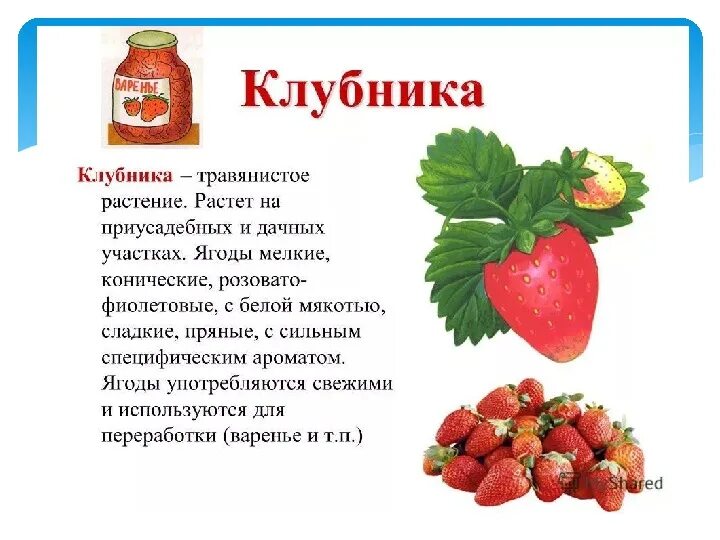 ВАРЕНЬЕ

Клубника

Клубника – травянистое растение. Растет на приусадебных и дачных участках. Ягоды мелкие, конические, розовато-фиолетовые, с белой мякотью, сладкие, пряные, с сильным специфическим ароматом. Ягоды употребляются свежими и используются для переработки (варенье и т.п.)

MyShared